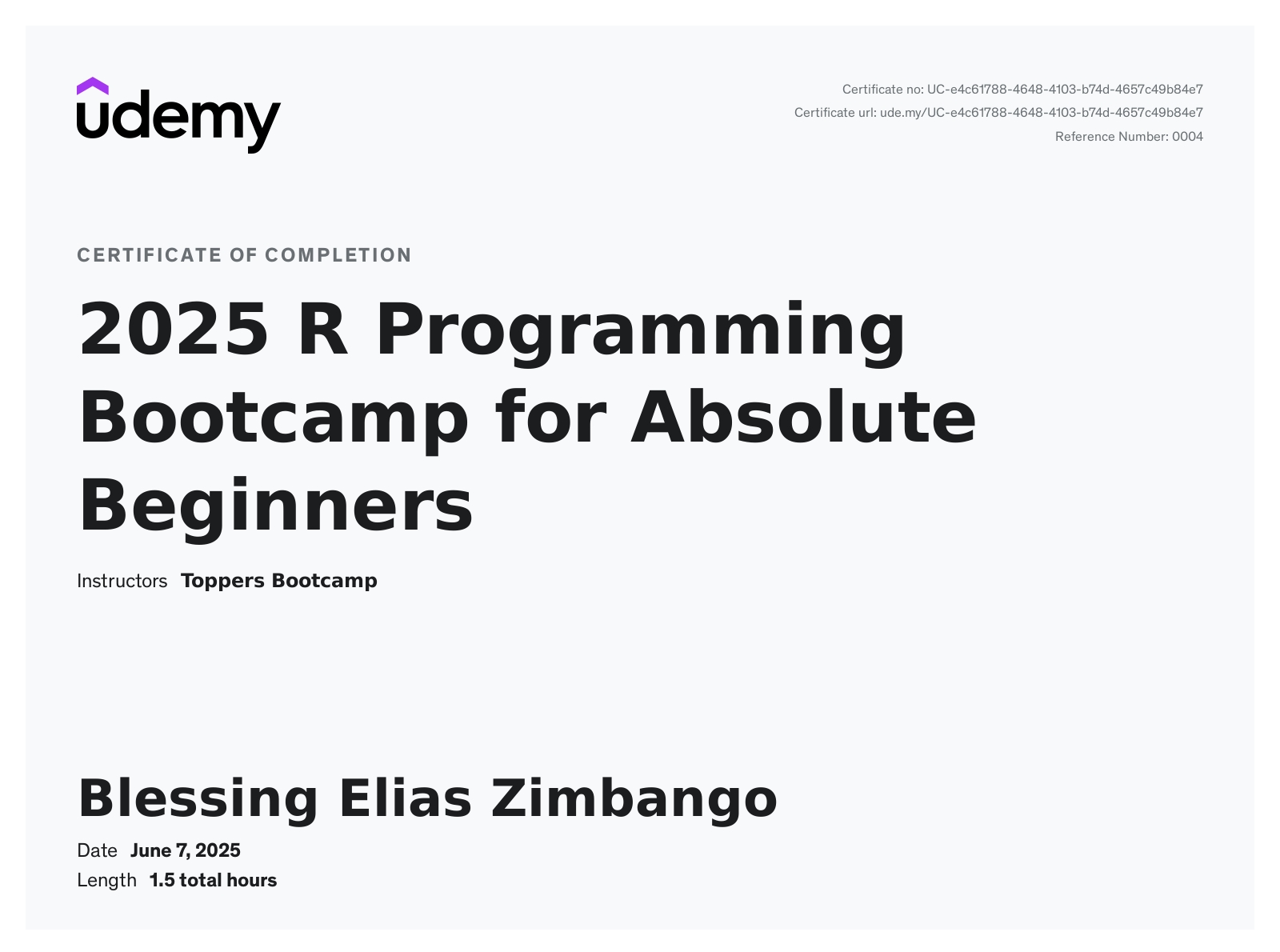 udemy

Certificate no: UC-e4c61788-4648-4103-b74d-4657c49b84e7
Certificate url: ude.my/UC-e4c61788-4648-4103-b74d-4657c49b84e7
Reference Number: 0004

CERTIFICATE OF COMPLETION

2025 R Programming Bootcamp for Absolute Beginners

Instructors Toppers Bootcamp

Blessing Elias Zimbango

Date June 7, 2025
Length 1.5 total hours